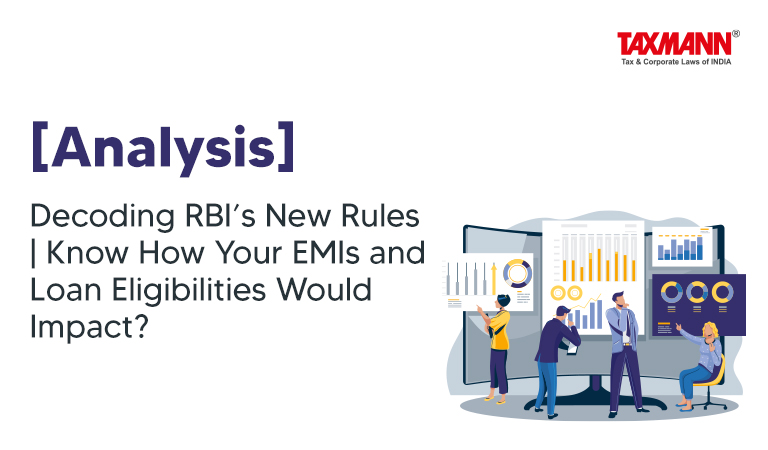 TAXMANN®
Tax & Corporate Laws of INDIA

[Analysis]

Decoding RBI's New Rules | Know How Your EMIs and Loan Eligibilities Would Impact?